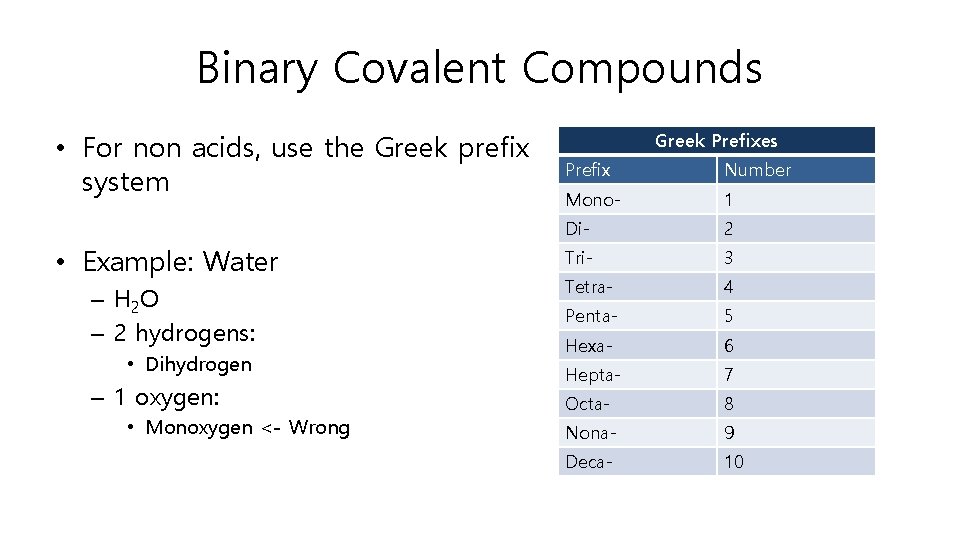 Binary Covalent Compounds

• For non acids, use the Greek prefix system

• Example: Water
– $H_2O$
– 2 hydrogens:
• Dihydrogen
– 1 oxygen:
• Monoxygen <- Wrong

Greek Prefixes

| Prefix | Number |
|---|---|
| Mono- | 1 |
| Di- | 2 |
| Tri- | 3 |
| Tetra- | 4 |
| Penta- | 5 |
| Hexa- | 6 |
| Hepta- | 7 |
| Octa- | 8 |
| Nona- | 9 |
| Deca- | 10 |